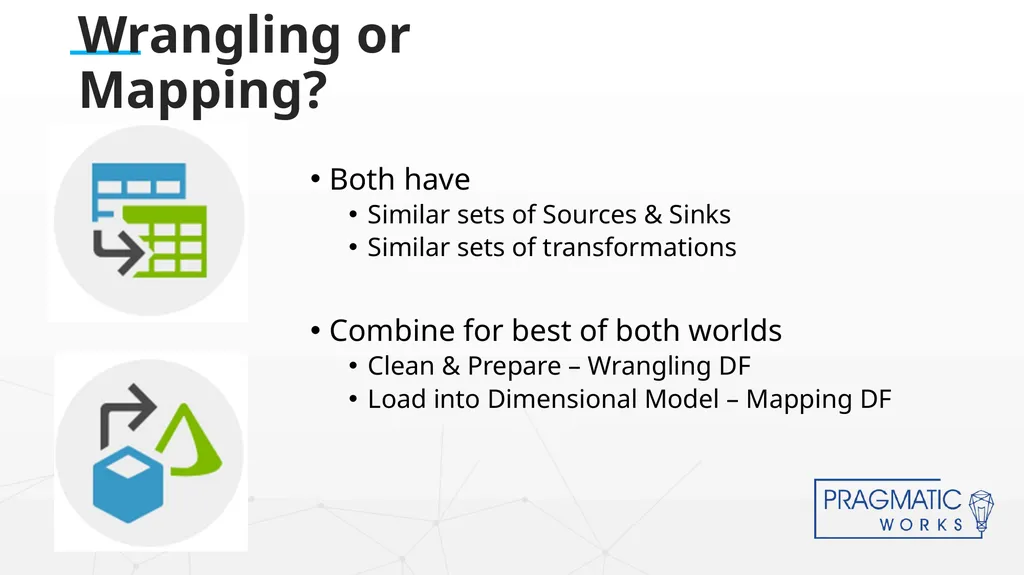 Wrangling or Mapping?

• Both have
 • Similar sets of Sources & Sinks
 • Similar sets of transformations

• Combine for best of both worlds
 • Clean & Prepare – Wrangling DF
 • Load into Dimensional Model – Mapping DF

PRAGMATIC WORKS